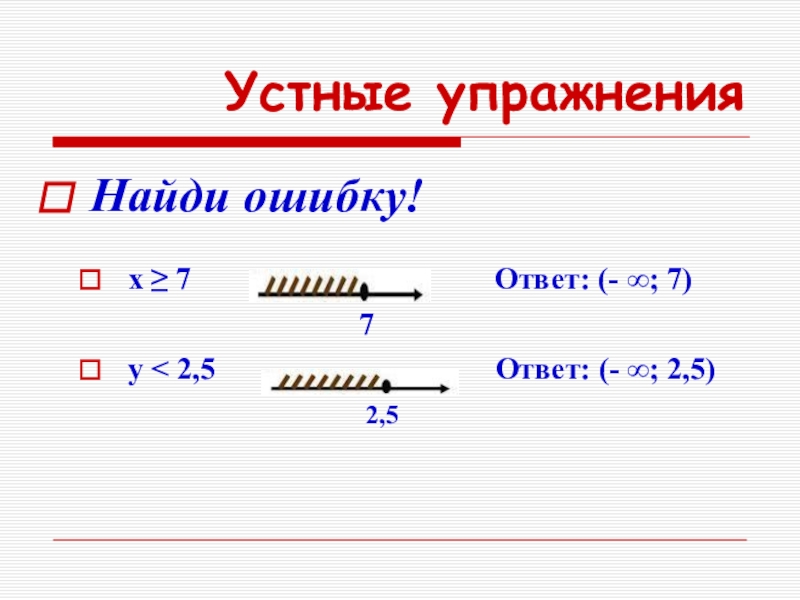 Устные упражнения

Найди ошибку!

$x \geq 7$

7

Ответ: $(-\infty; 7)$

$y < 2,5$

2,5

Ответ: $(-\infty; 2,5)$